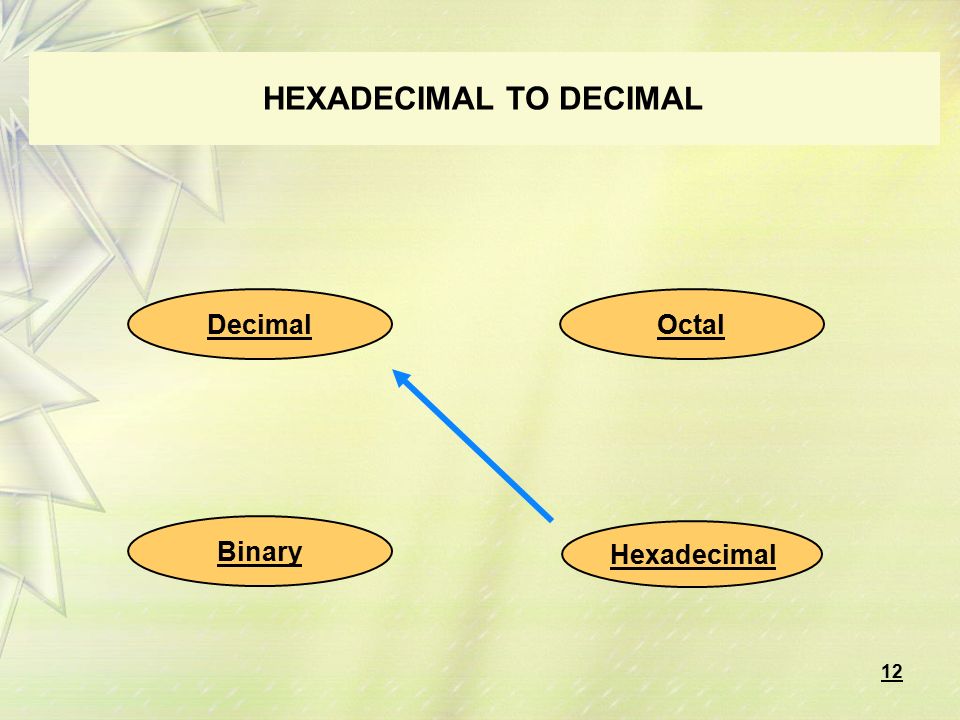 HEXADECIMAL TO DECIMAL

Decimal

Octal

Binary

Hexadecimal

12